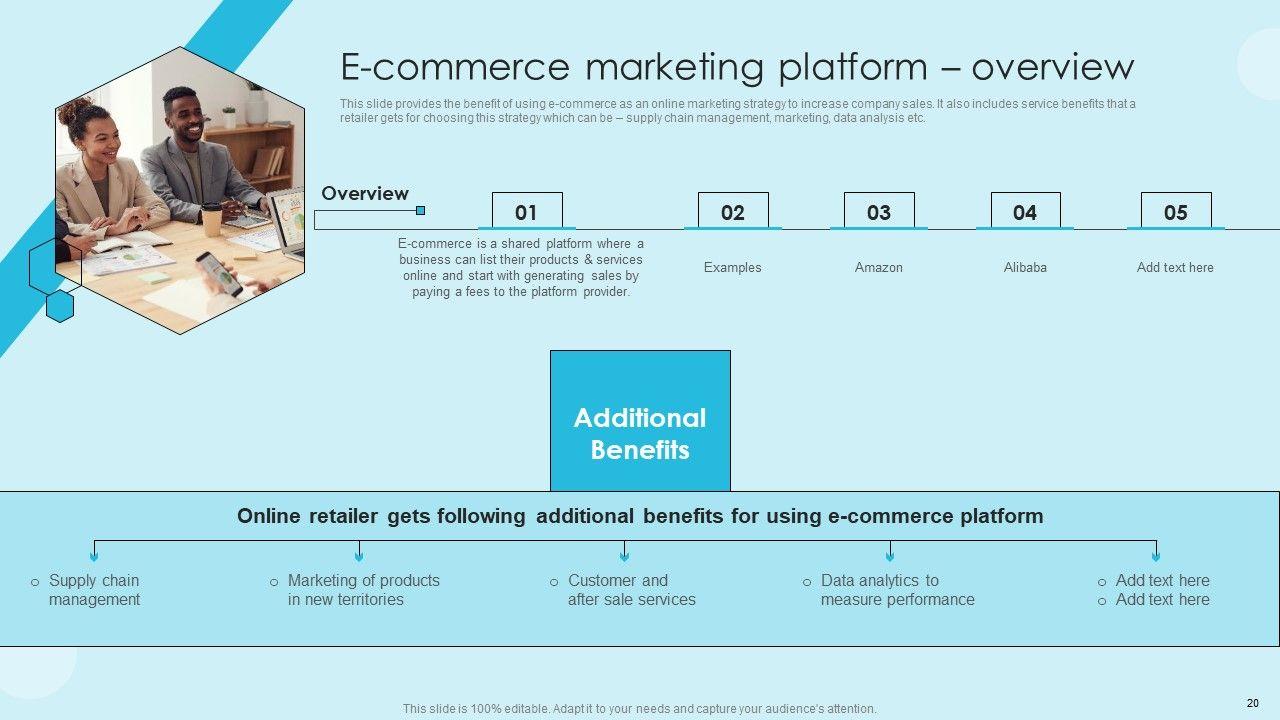 E-commerce marketing platform – overview

This slide provides the benefit of using e-commerce as an online marketing strategy to increase company sales. It also includes service benefits that a retailer gets for choosing this strategy which can be – supply chain management, marketing, data analysis etc.

Overview

01

E-commerce is a shared platform where a business can list their products & services online and start with generating sales by paying a fees to the platform provider.

02

Examples

03

Amazon

04

Alibaba

05

Add text here

Additional Benefits

Online retailer gets following additional benefits for using e-commerce platform

○ Supply chain management

○ Marketing of products in new territories

○ Customer and after sale services

○ Data analytics to measure performance

○ Add text here
○ Add text here

This slide is 100% editable. Adapt it to your needs and capture your audience's attention.

20